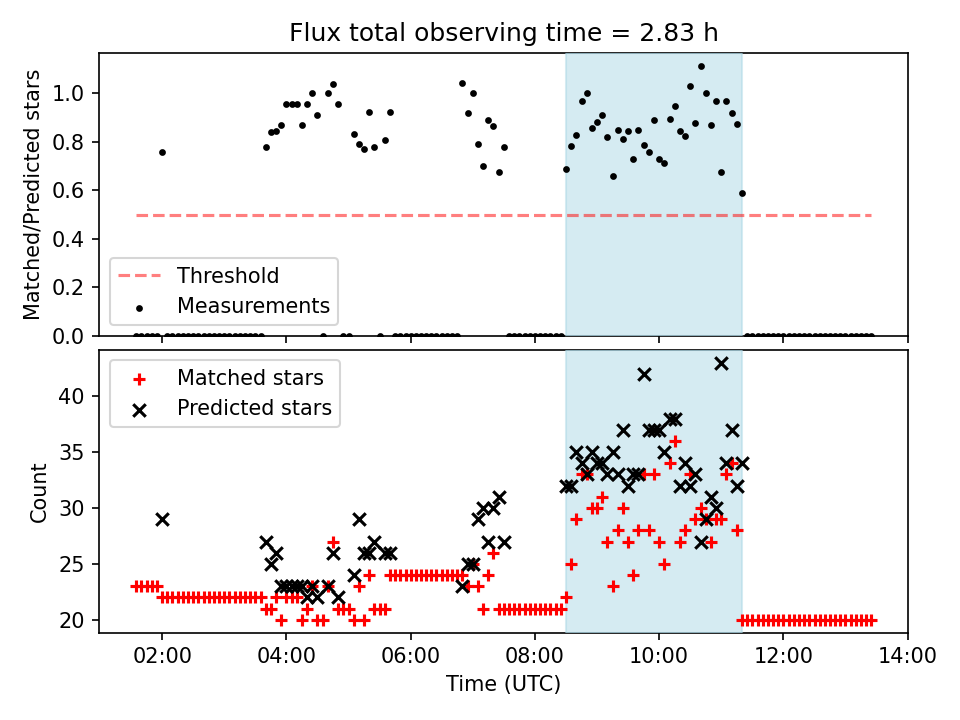 Flux total observing time = 2.83 h

Matched/Predicted stars

1.0
0.8
0.6
0.4
0.2
0.0

Threshold
Measurements

Matched stars
Predicted stars

Count

40
35
30
25
20

02:00
04:00
06:00
08:00
10:00
12:00
14:00

Time (UTC)